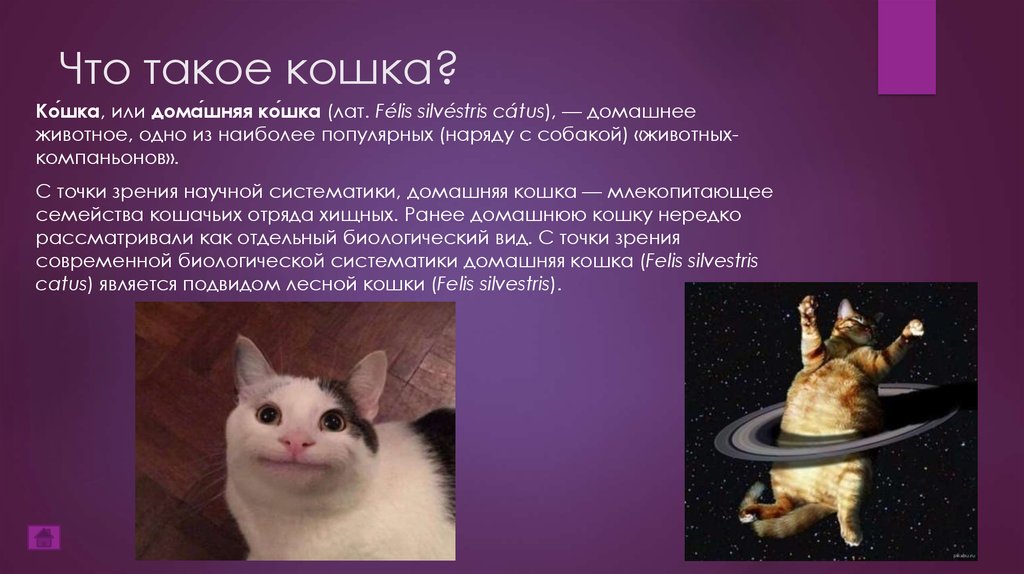 Что такое кошка?

Ко́шка, или дома́шняя ко́шка (лат. Félis silvéstris cátus), — домашнее животное, одно из наиболее популярных (наряду с собакой) «животных-компаньонов».

С точки зрения научной систематики, домашняя кошка — млекопитающее семейства кошачьих отряда хищных. Ранее домашнюю кошку нередко рассматривали как отдельный биологический вид. С точки зрения современной биологической систематики домашняя кошка (Felis silvestris catus) является подвидом лесной кошки (Felis silvestris).

pikabu.ru